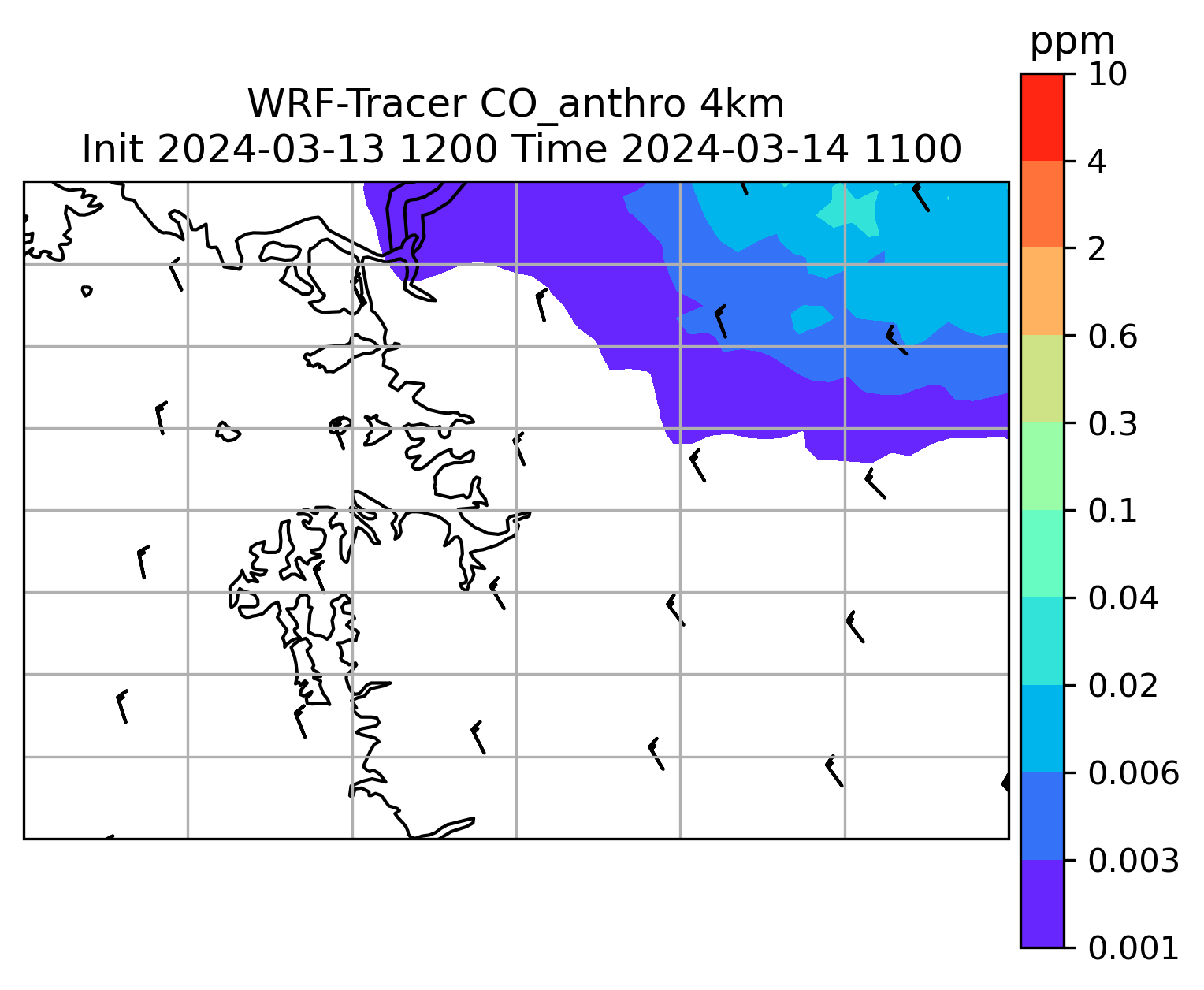 WRF-Tracer CO_anthro 4km
Init 2024-03-13 1200 Time 2024-03-14 1100

ppm
10
4
2
0.6
0.3
0.1
0.04
0.02
0.006
0.003
0.001